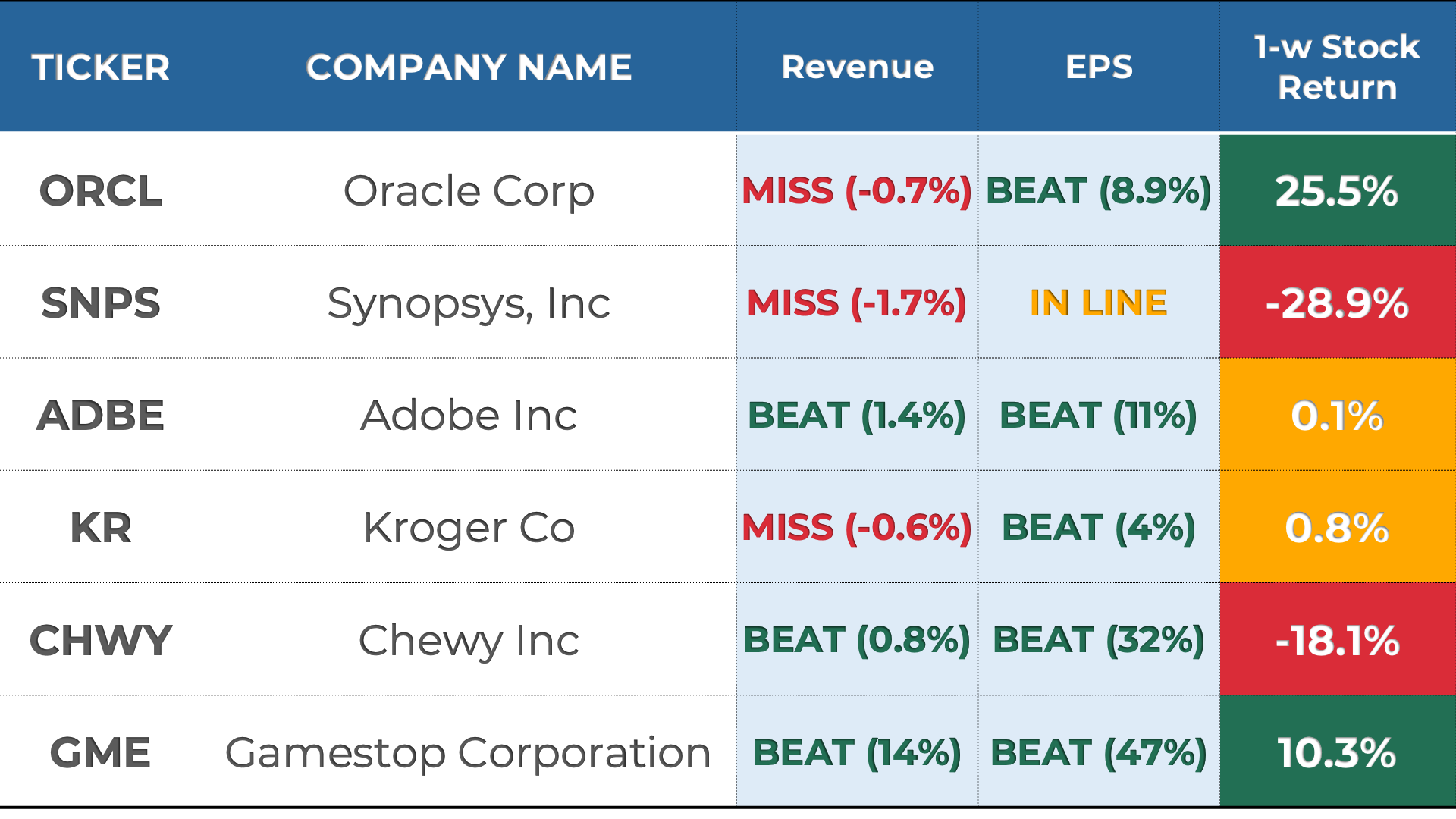 | TICKER | COMPANY NAME | Revenue | EPS | 1-w Stock Return |
|---|---|---|---|---|
| ORCL | Oracle Corp | MISS (-0.7%) | BEAT (8.9%) | 25.5% |
| SNPS | Synopsys, Inc | MISS (-1.7%) | IN LINE | -28.9% |
| ADBE | Adobe Inc | BEAT (1.4%) | BEAT (11%) | 0.1% |
| KR | Kroger Co | MISS (-0.6%) | BEAT (4%) | 0.8% |
| CHWY | Chewy Inc | BEAT (0.8%) | BEAT (32%) | -18.1% |
| GME | Gamestop Corporation | BEAT (14%) | BEAT (47%) | 10.3% |